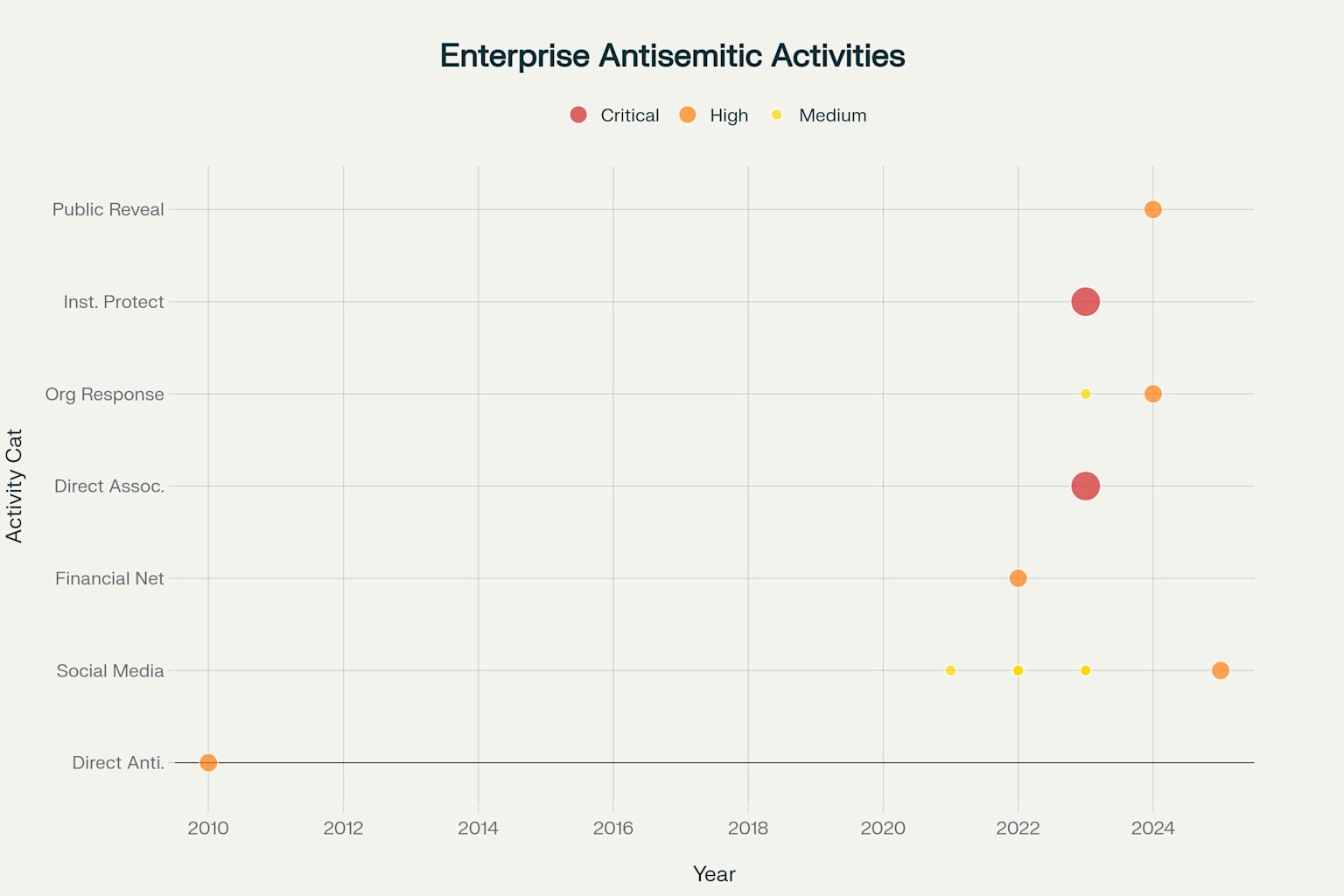 Enterprise Antisemitic Activities

Critical High Medium

Activity Cat

Public Reveal
Inst. Protect
Org Response
Direct Assoc.
Financial Net
Social Media
Direct Anti.

2010 2012 2014 2016 2018 2020 2022 2024

Year